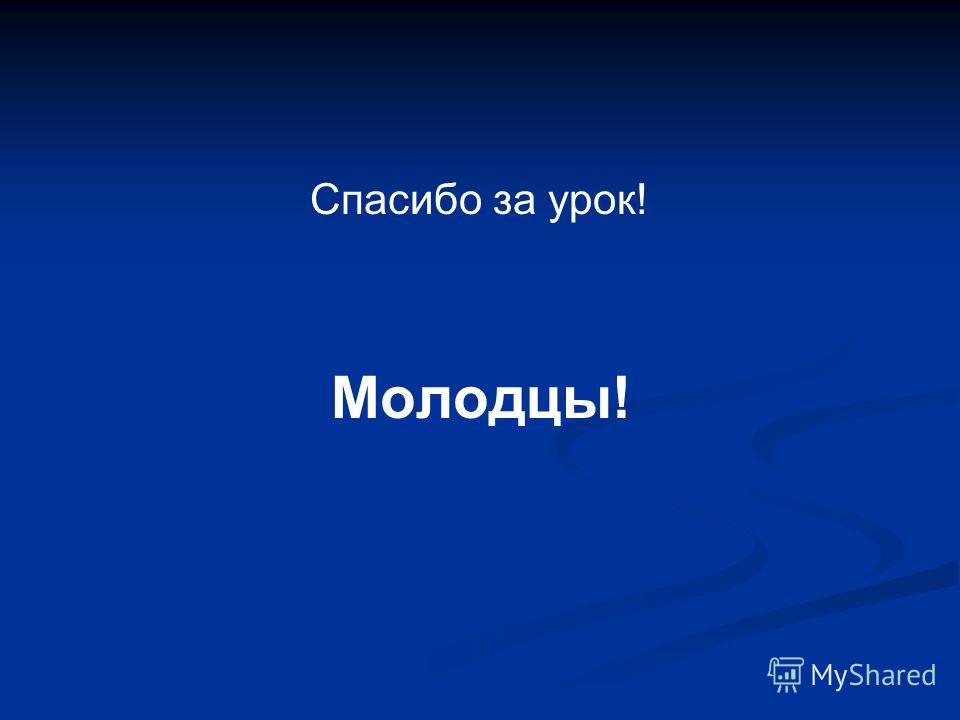 Спасибо за урок!

Молодцы!

MyShared